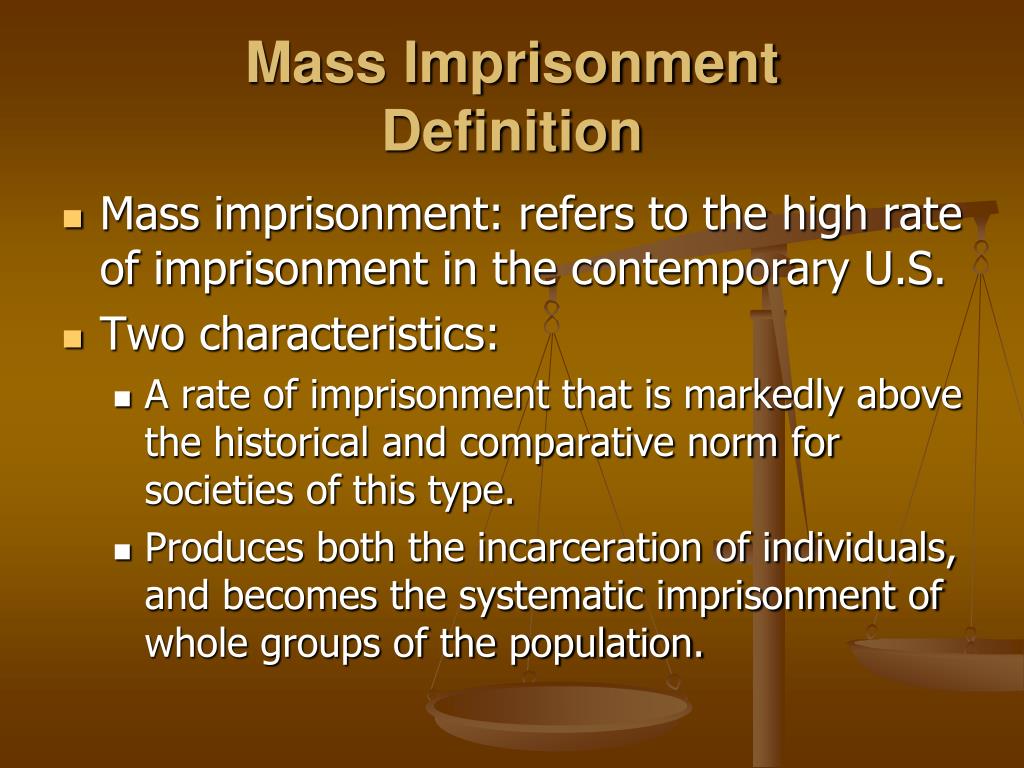 Mass Imprisonment Definition

- Mass imprisonment: refers to the high rate of imprisonment in the contemporary U.S.
- Two characteristics:
  - A rate of imprisonment that is markedly above the historical and comparative norm for societies of this type.
  - Produces both the incarceration of individuals, and becomes the systematic imprisonment of whole groups of the population.